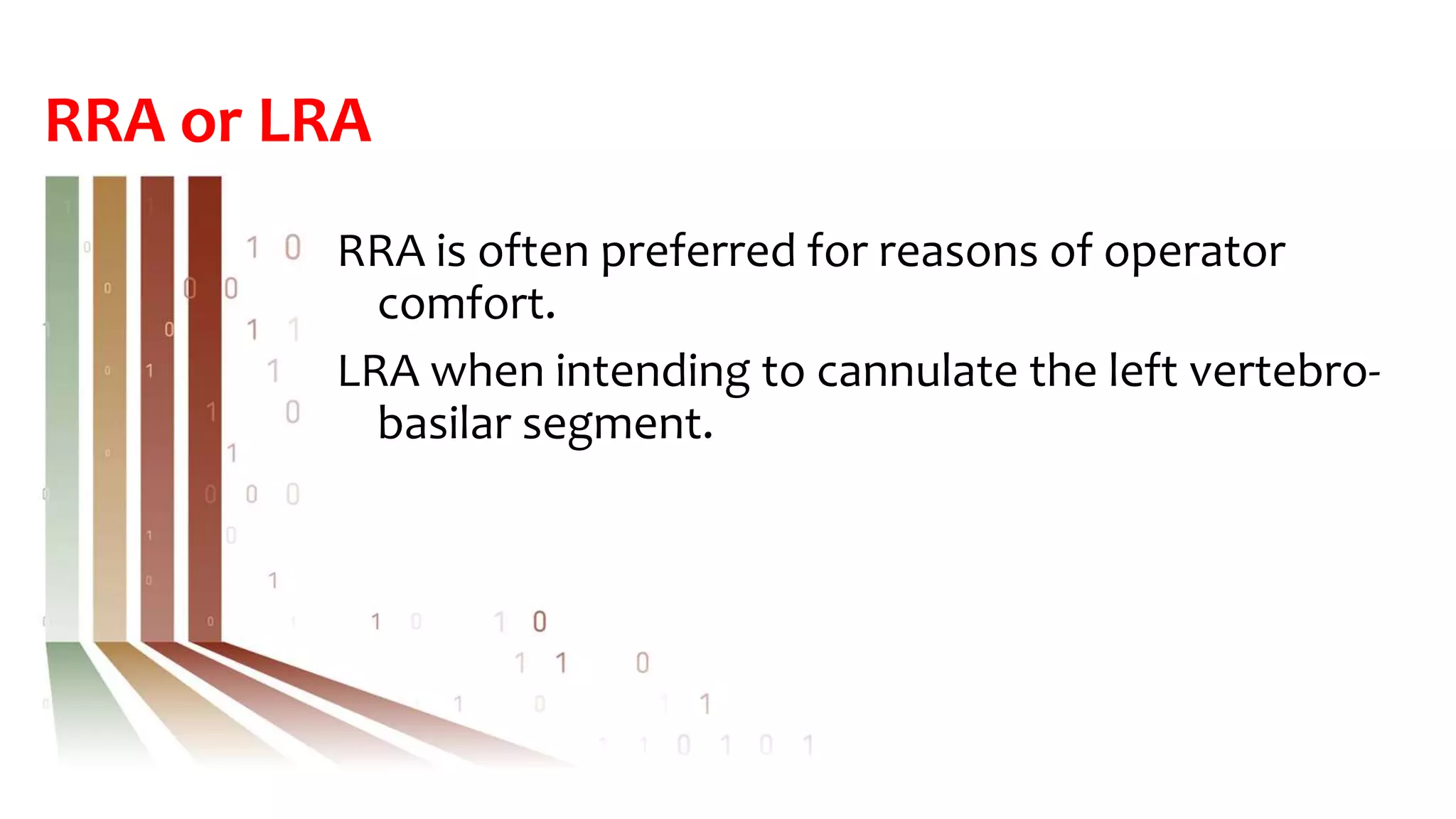 RRA or LRA

RRA is often preferred for reasons of operator comfort.

LRA when intending to cannulate the left vertebro-basilar segment.